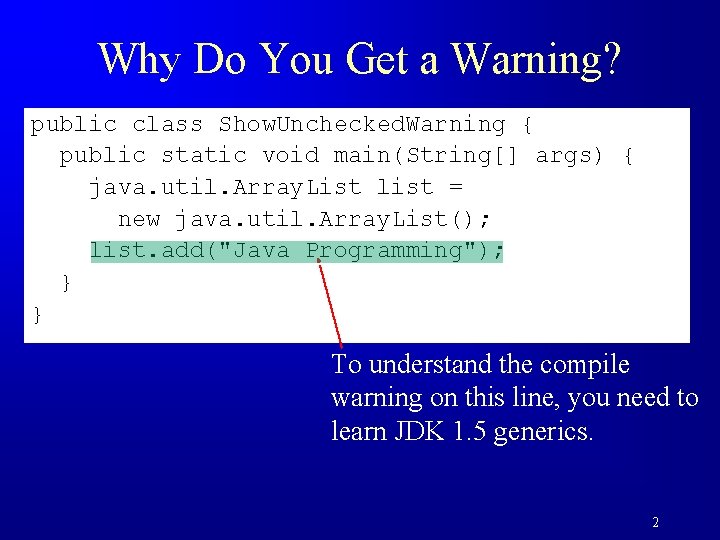 Why Do You Get a Warning?

public class ShowUncheckedWarning {
  public static void main(String[] args) {
    java.util.ArrayList list =
      new java.util.ArrayList();
    list.add("Java Programming");
  }
}

To understand the compile warning on this line, you need to learn JDK 1.5 generics.

2